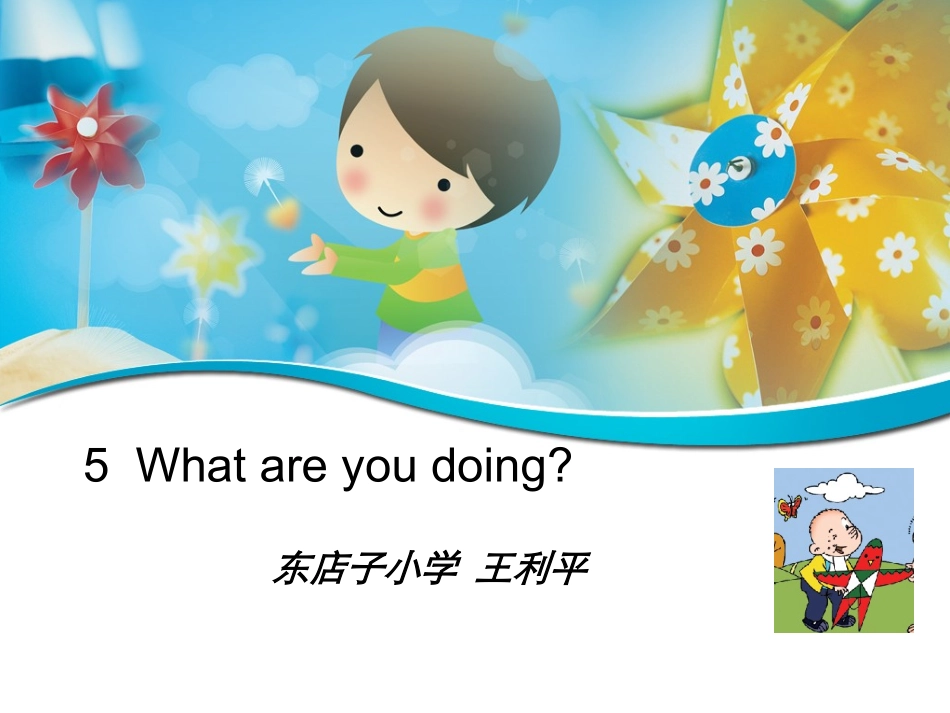 5 What are you doing?

东店子小学 王利平